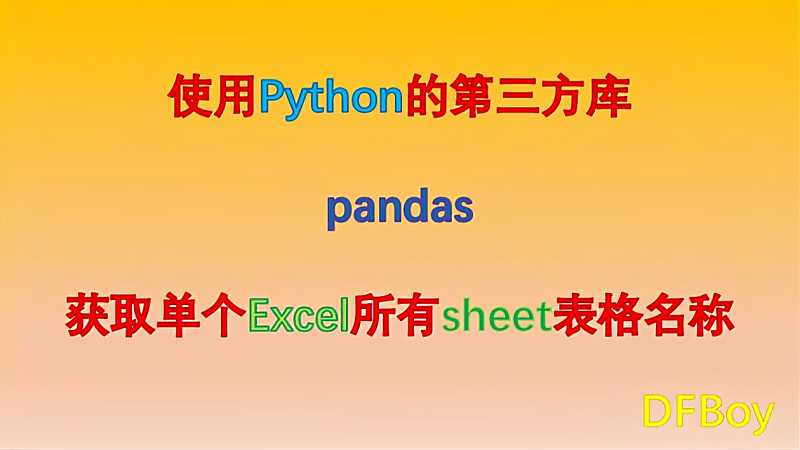 使用Python的第三方库

pandas

获取单个Excel所有sheet表格名称

DFBoy